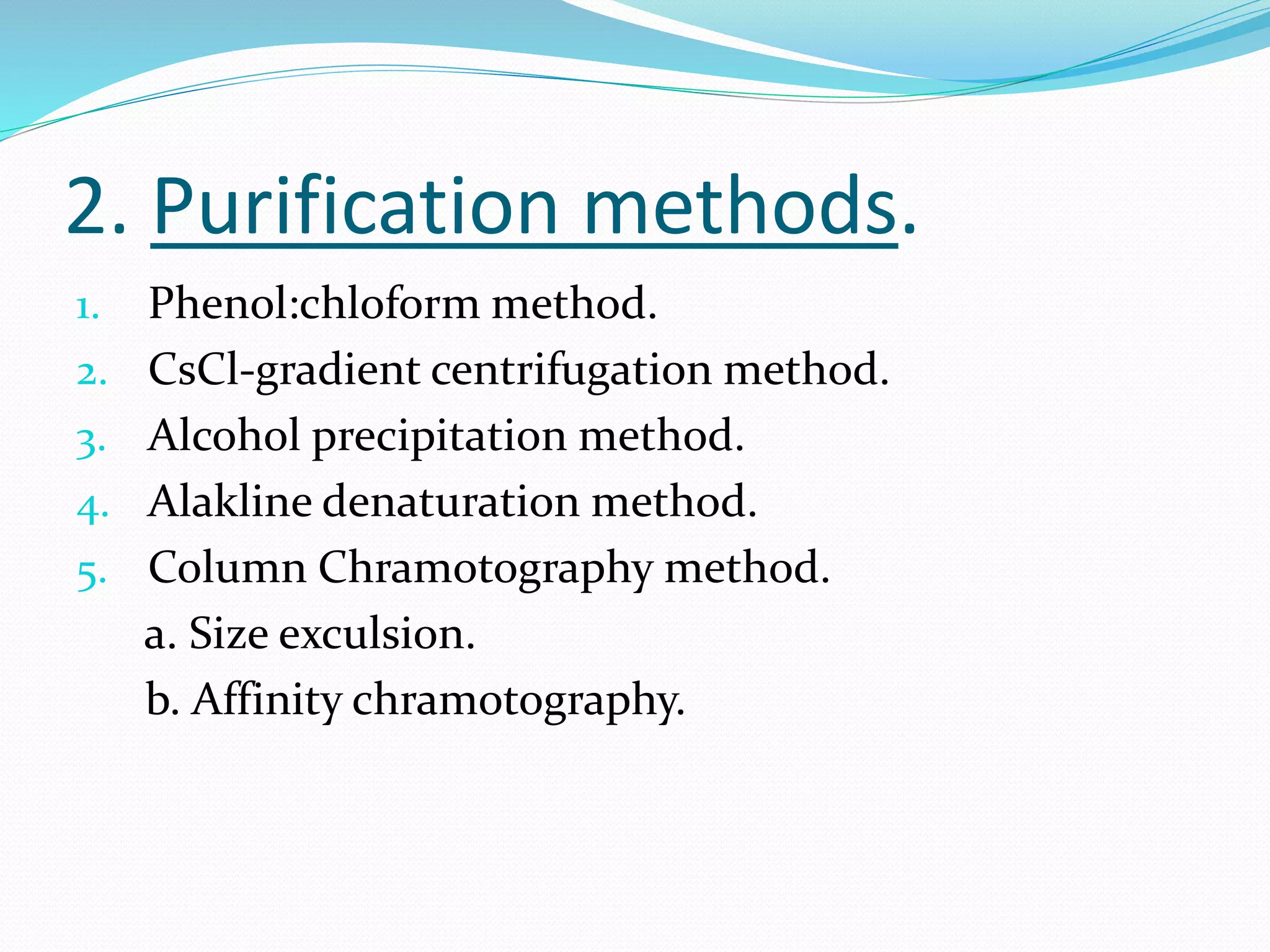 2. Purification methods.

1. Phenol:chloform method.
2. CsCl-gradient centrifugation method.
3. Alcohol precipitation method.
4. Alakline denaturation method.
5. Column Chramotography method.
a. Size exculsion.
b. Affinity chramotography.